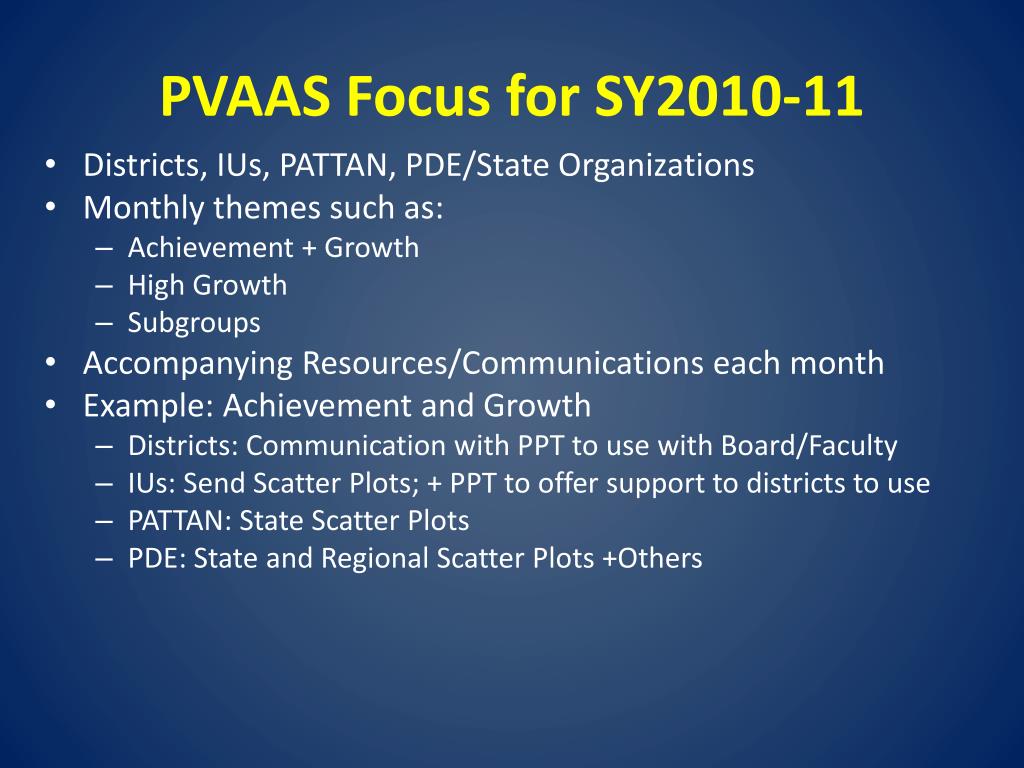 PVAAS Focus for SY2010-11

• Districts, IUs, PATTAN, PDE/State Organizations
• Monthly themes such as:
  – Achievement + Growth
  – High Growth
  – Subgroups
• Accompanying Resources/Communications each month
• Example: Achievement and Growth
  – Districts: Communication with PPT to use with Board/Faculty
  – IUs: Send Scatter Plots; + PPT to offer support to districts to use
  – PATTAN: State Scatter Plots
  – PDE: State and Regional Scatter Plots +Others